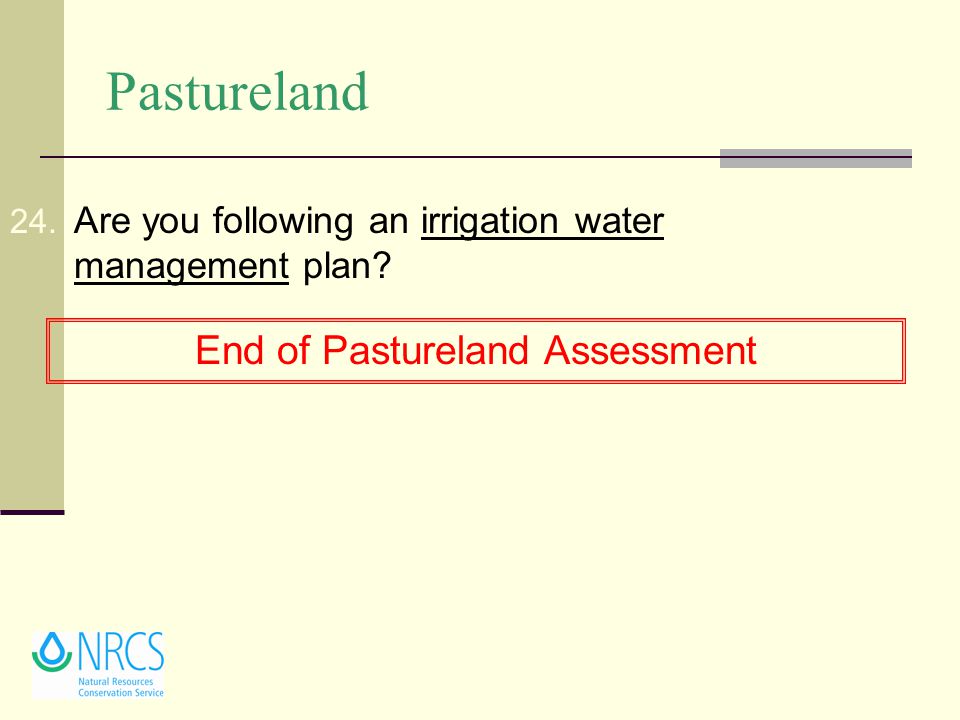 Pastureland

24. Are you following an irrigation water management plan?

End of Pastureland Assessment

NRCS
Natural Resources
Conservation Service